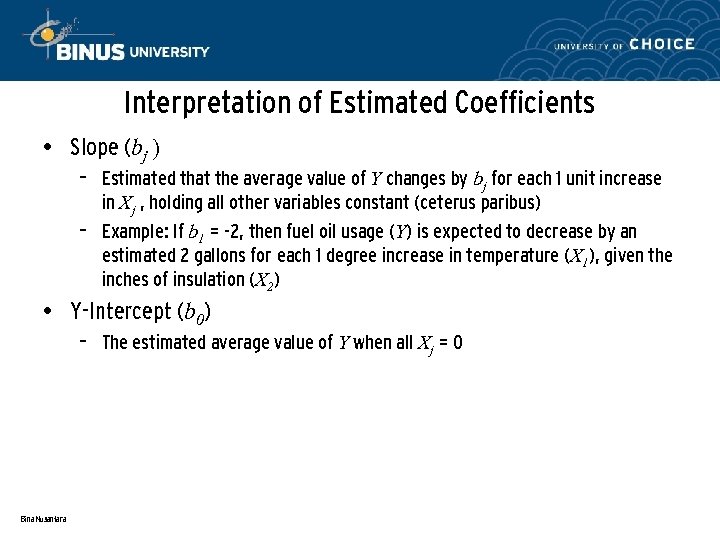 BINUS UNIVERSITY

UNIVERSITY OF CHOICE

Interpretation of Estimated Coefficients

• Slope ($b_j$)
  – Estimated that the average value of $Y$ changes by $b_j$ for each 1 unit increase in $X_j$ , holding all other variables constant (ceterus paribus)
  – Example: If $b_1$ = -2, then fuel oil usage ($Y$) is expected to decrease by an estimated 2 gallons for each 1 degree increase in temperature ($X_1$), given the inches of insulation ($X_2$)

• Y-Intercept ($b_0$)
  – The estimated average value of $Y$ when all $X_j$ = 0

Bina Nusantara